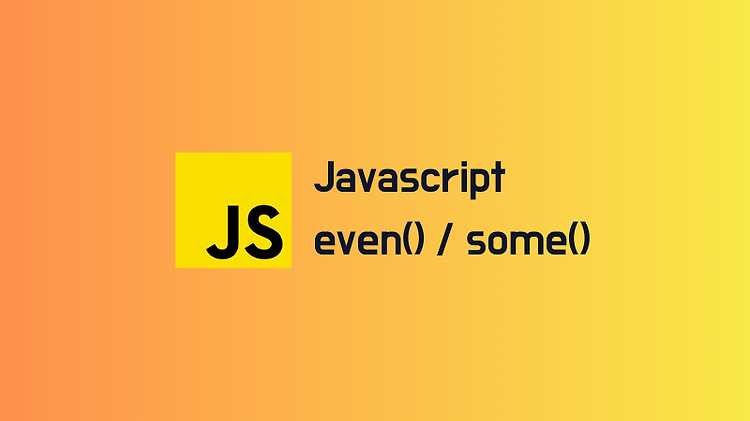 JS

Javascript
even() / some()